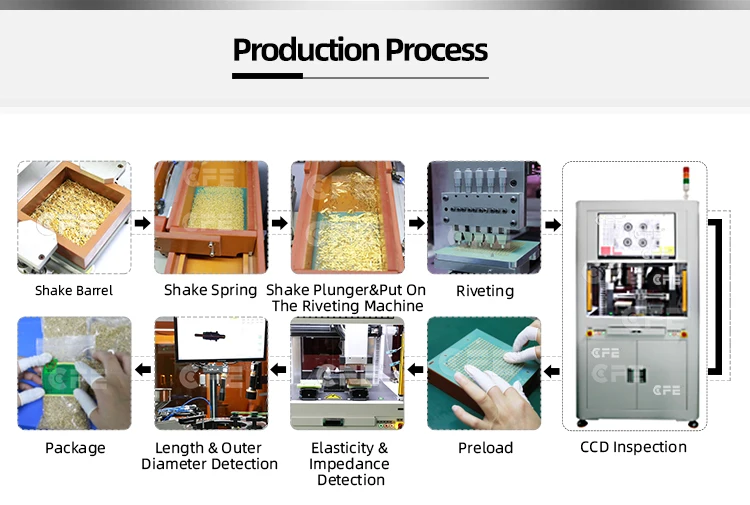 Production Process

Shake Barrel

Shake Spring

Shake Plunger&Put On The Riveting Machine

Riveting

CCD Inspection

Package

Length & Outer Diameter Detection

Elasticity & Impedance Detection

Preload

CFE